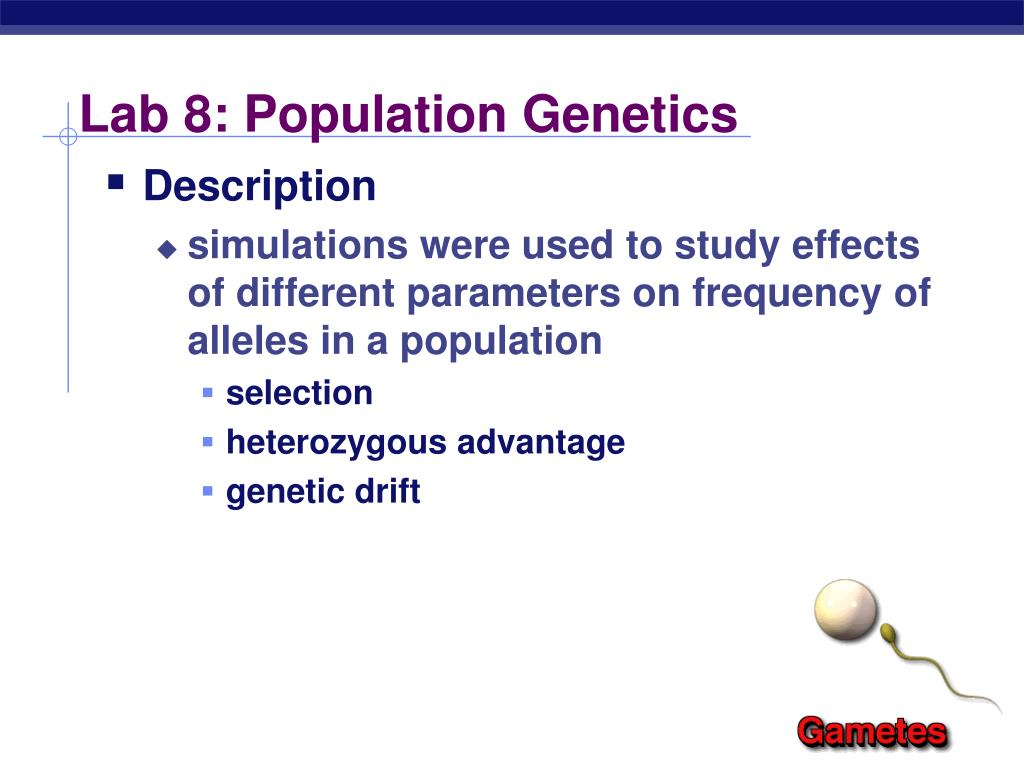 Lab 8: Population Genetics

Description

simulations were used to study effects of different parameters on frequency of alleles in a population

selection

heterozygous advantage

genetic drift

Gametes